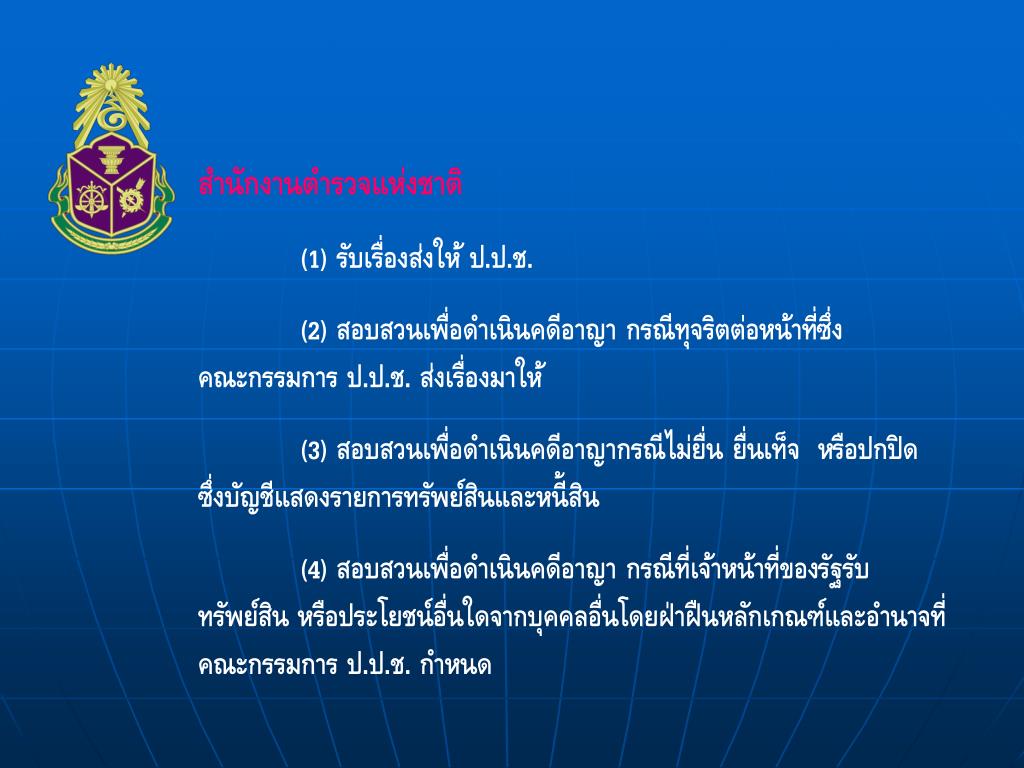 สำนักงานตำรวจแห่งชาติ

(1) รับเรื่องส่งให้ ป.ป.ช.

(2) สอบสวนเพื่อดำเนินคดีอาญา กรณีทุจริตต่อหน้าที่ซึ่งคณะกรรมการ ป.ป.ช. ส่งเรื่องมาให้

(3) สอบสวนเพื่อดำเนินคดีอาญากรณีไม่ยื่น ยื่นเท็จ หรือปกปิดซึ่งบัญชีแสดงรายการทรัพย์สินและหนี้สิน

(4) สอบสวนเพื่อดำเนินคดีอาญา กรณีที่เจ้าหน้าที่ของรัฐรับทรัพย์สิน หรือประโยชน์อื่นใดจากบุคคลอื่นโดยฝ่าฝืนหลักเกณฑ์และอำนาจที่คณะกรรมการ ป.ป.ช. กำหนด